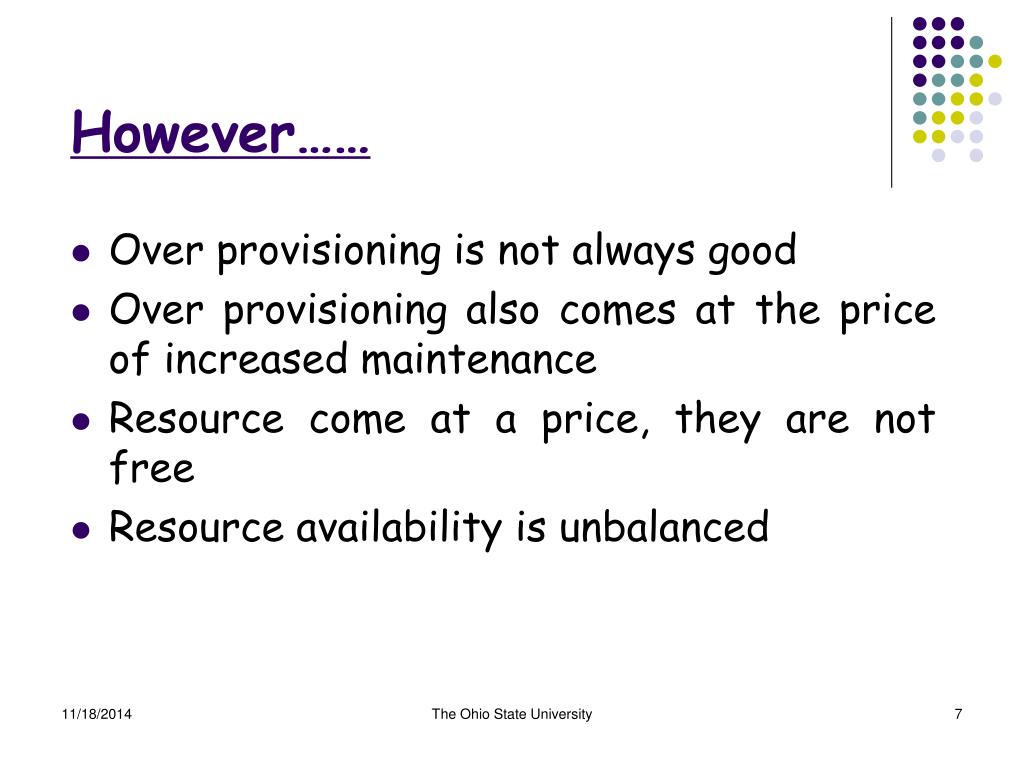 However……

- Over provisioning is not always good
- Over provisioning also comes at the price of increased maintenance
- Resource come at a price, they are not free
- Resource availability is unbalanced

11/18/2014

The Ohio State University

7